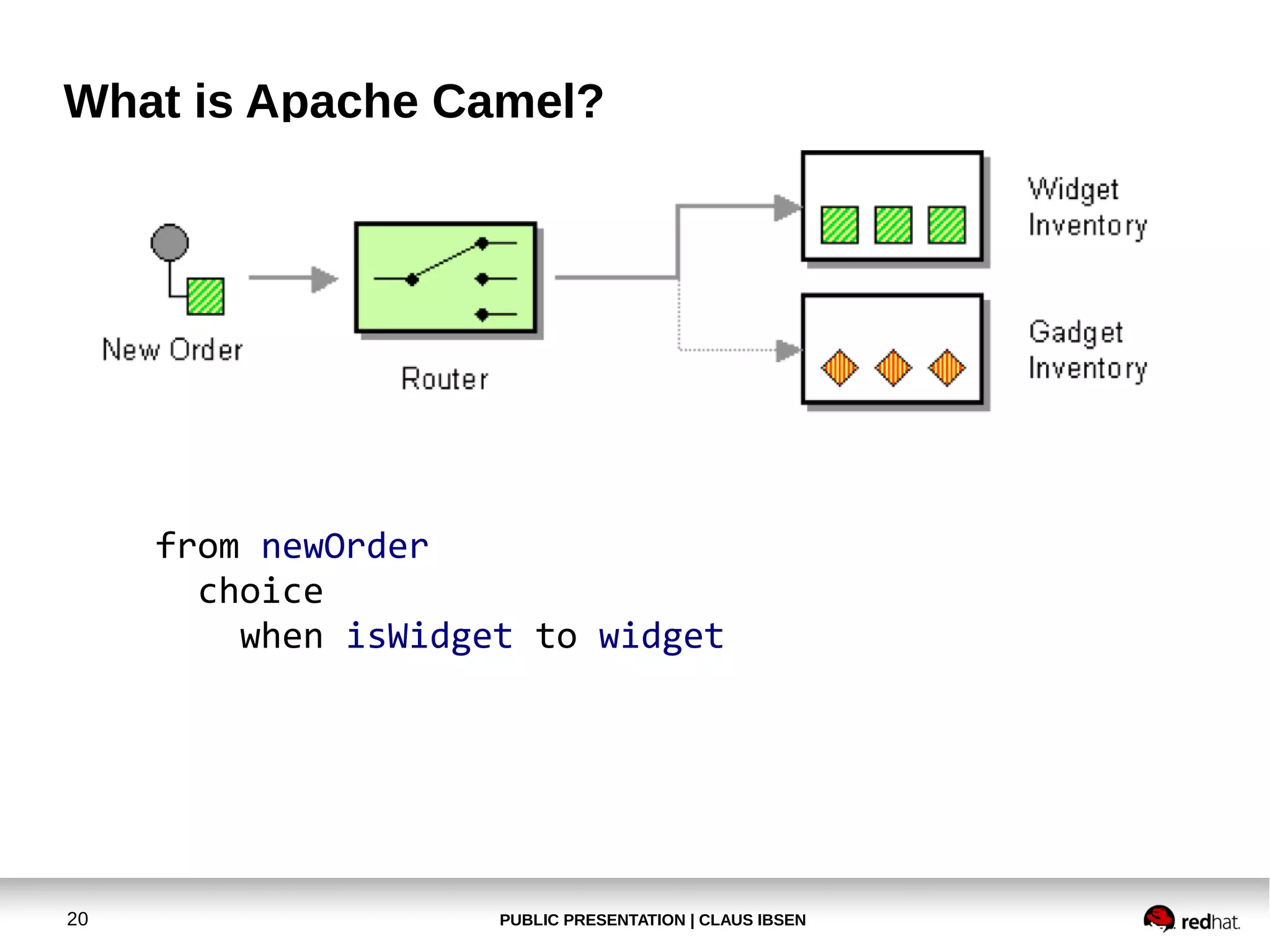 What is Apache Camel?

New Order

Router

Widget Inventory

Gadget Inventory

from newOrder
  choice
    when isWidget to widget

20

PUBLIC PRESENTATION | CLAUS IBSEN

redhat.